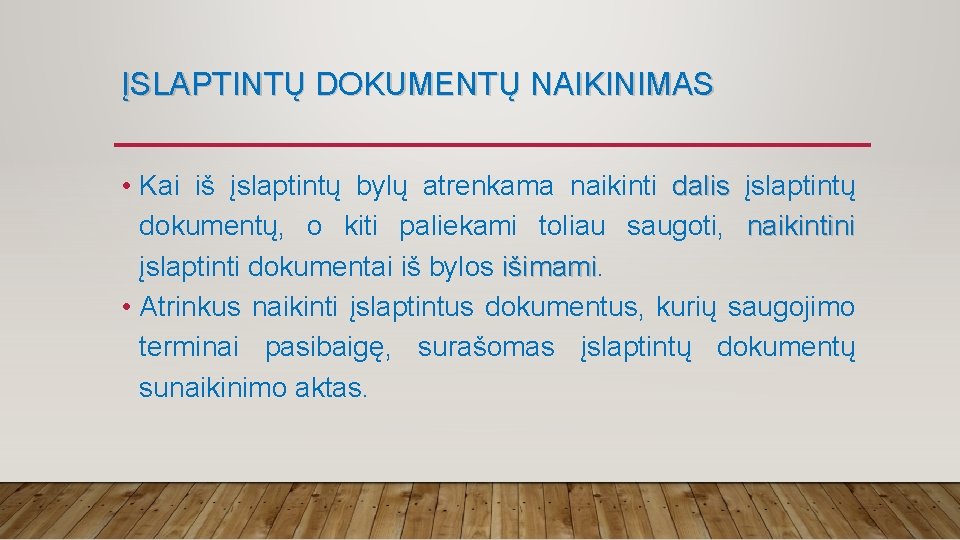 ĮSLAPTINTŲ DOKUMENTŲ NAIKINIMAS

• Kai iš įslaptintų bylų atrenkama naikinti dalis įslaptintų dokumentų, o kiti paliekami toliau saugoti, naikintini įslaptinti dokumentai iš bylos išimami.
• Atrinkus naikinti įslaptintus dokumentus, kurių saugojimo terminai pasibaigę, surašomas įslaptintų dokumentų sunaikinimo aktas.